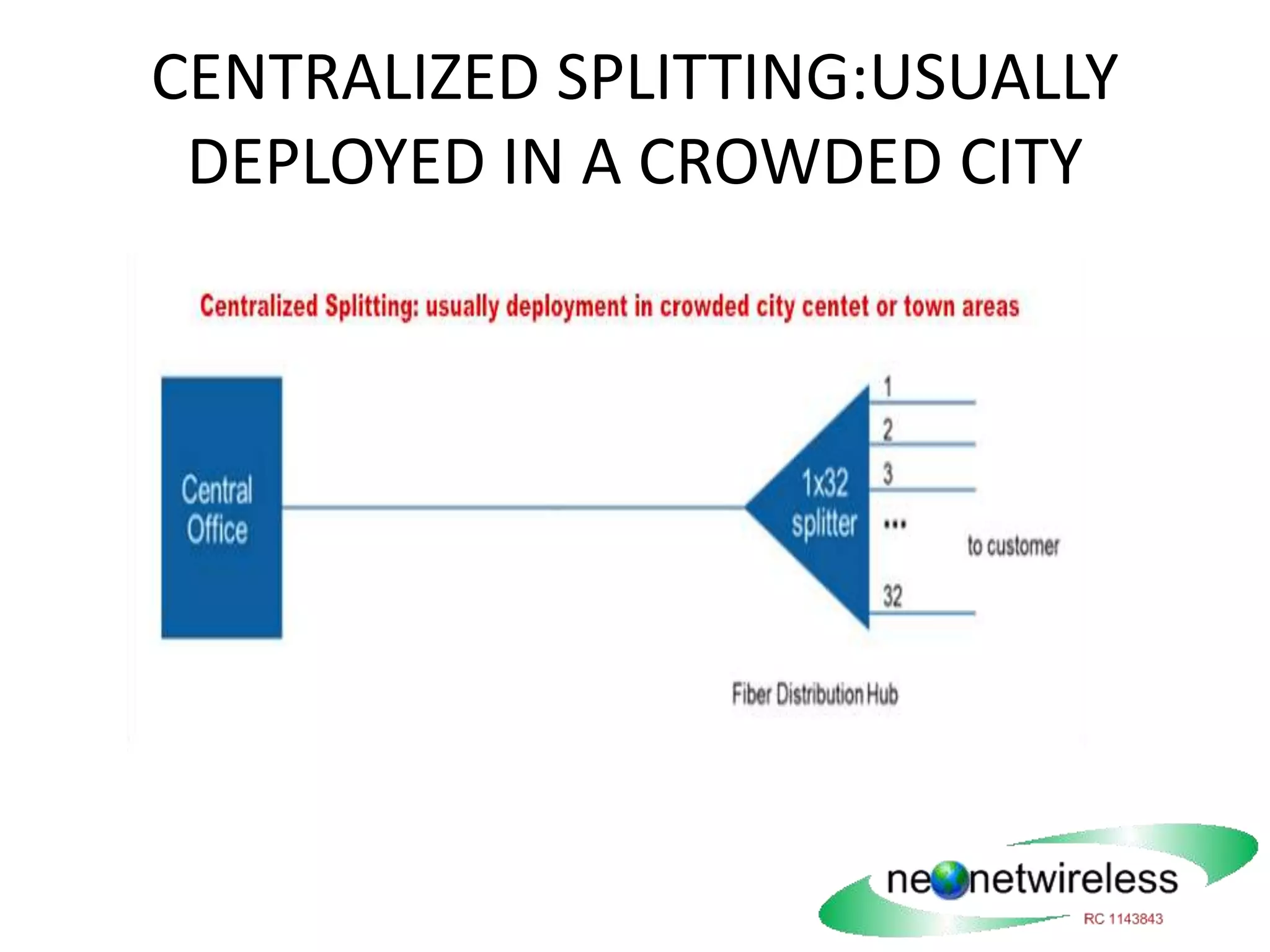 CENTRALIZED SPLITTING:USUALLY DEPLOYED IN A CROWDED CITY

Centralized Splitting: usually deployment in crowded city centet or town areas

Central Office

1x32 splitter

1
2
3
...
32

to customer

Fiber Distribution Hub

neonetwireless
RC 1143843